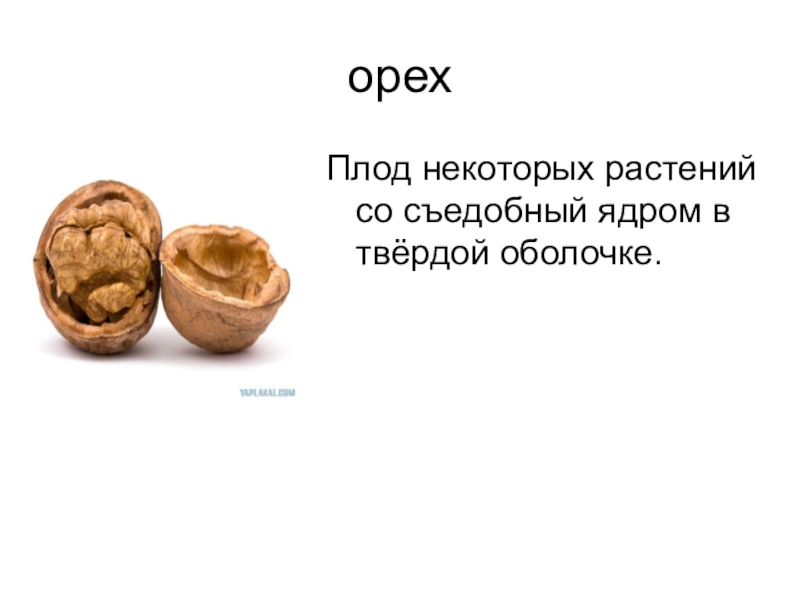 орех

Плод некоторых растений со съедобный ядром в твёрдой оболочке.

YAPLAKAL.COM